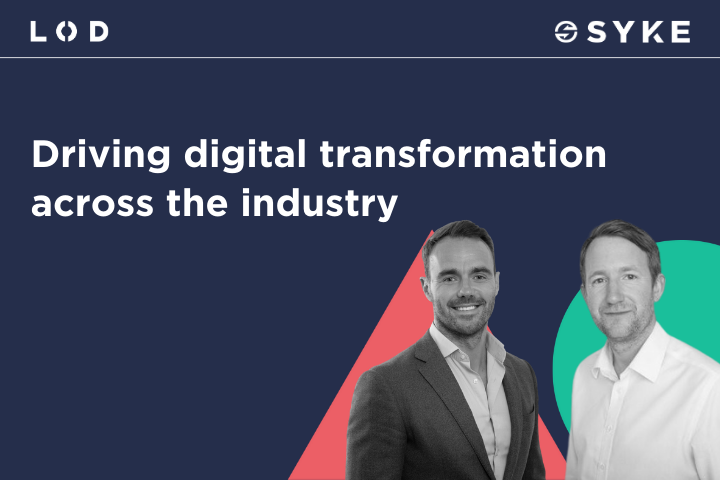 LOD

SYKE

Driving digital transformation across the industry